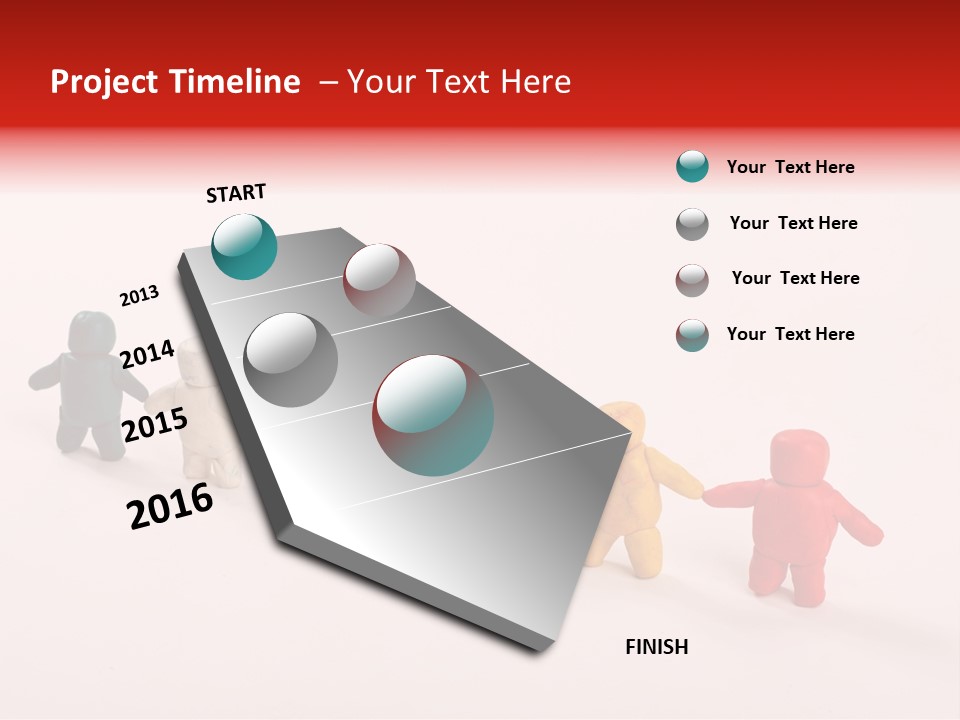 Project Timeline – Your Text Here

START

2013

2014

2015

2016

FINISH

Your Text Here

Your Text Here

Your Text Here

Your Text Here